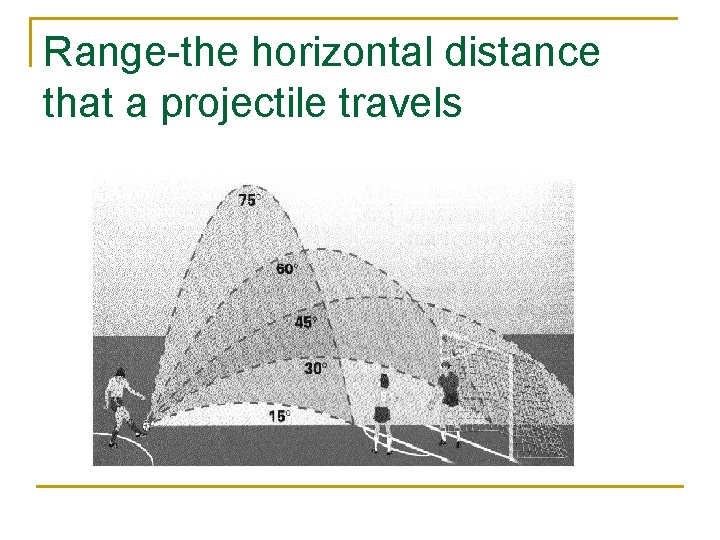 Range-the horizontal distance that a projectile travels

75°

60°

45°

30°

15°